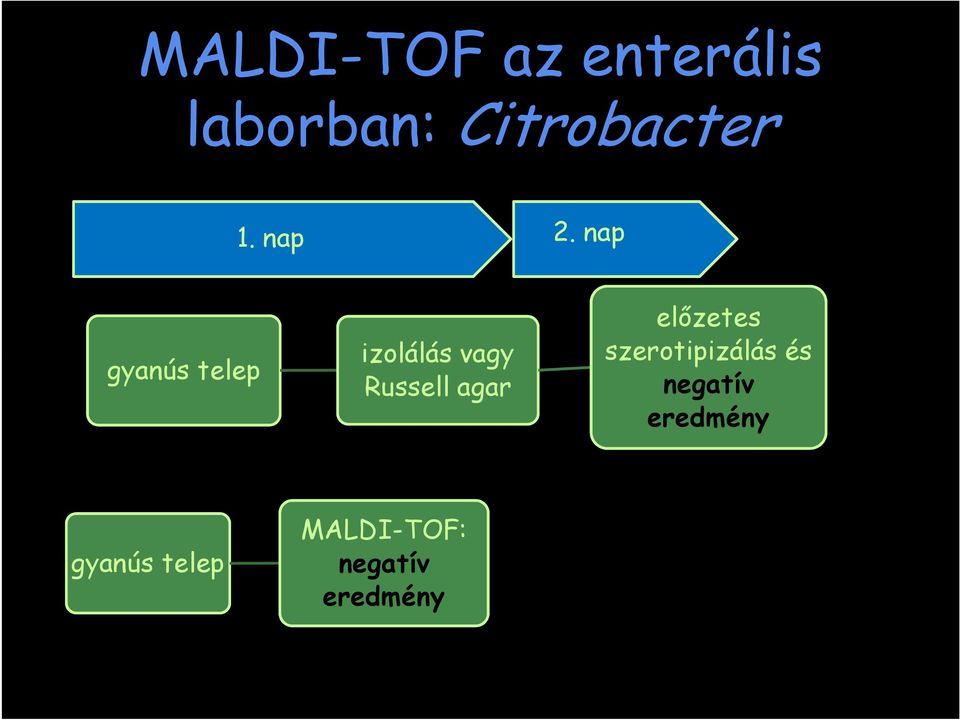 MALDI-TOF az enterális laborban: Citrobacter

1. nap

2. nap

gyanús telep

izolálás vagy Russell agar

előzetes szerotipizálás és negatív eredmény

gyanús telep

MALDI-TOF: negatív eredmény